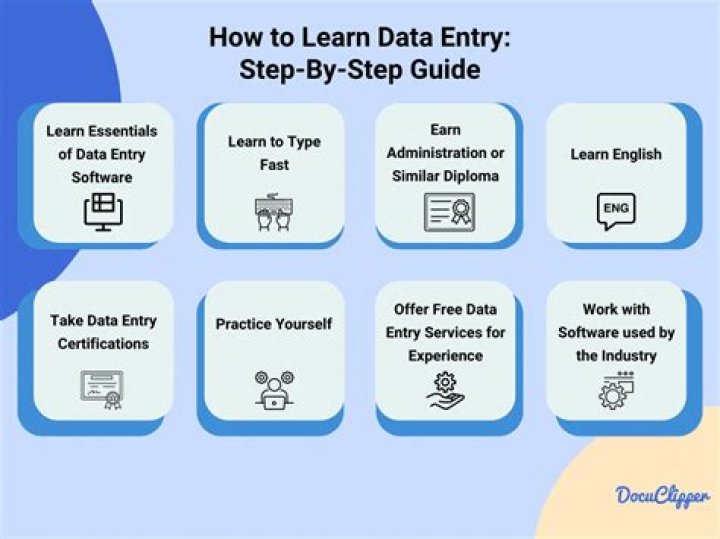 How to Learn Data Entry: Step-By-Step Guide

Learn Essentials of Data Entry Software

Learn to Type Fast

Earn Administration or Similar Diploma

Learn English

ENG

Take Data Entry Certifications

Practice Yourself

Offer Free Data Entry Services for Experience

Work with Software used by the Industry

DocuClipper